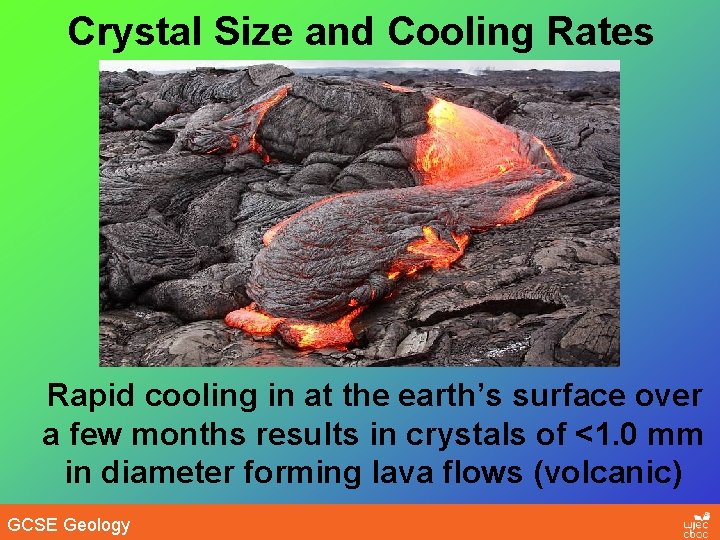 Crystal Size and Cooling Rates

Rapid cooling in at the earth's surface over a few months results in crystals of <1.0 mm in diameter forming lava flows (volcanic)

GCSE Geology

wjec cbac